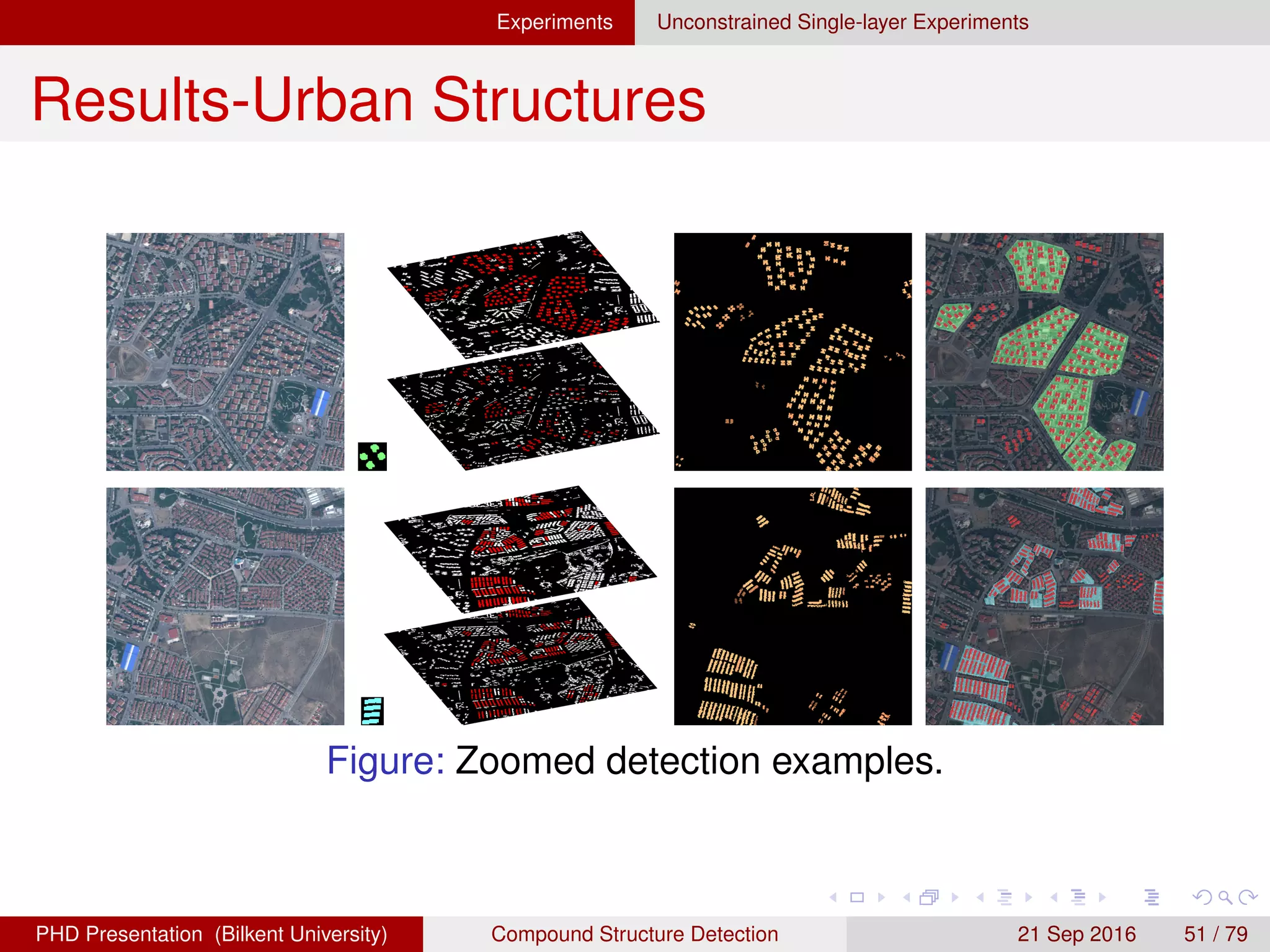 Experiments Unconstrained Single-layer Experiments

Results-Urban Structures

Figure: Zoomed detection examples.

PHD Presentation (Bilkent University) Compound Structure Detection 21 Sep 2016 51 / 79